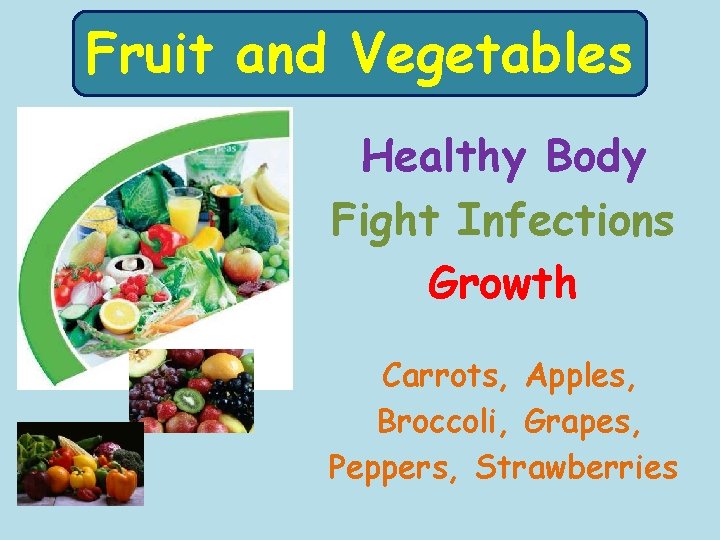 Fruit and Vegetables

peas

Healthy Body

Fight Infections

Growth

Carrots, Apples, Broccoli, Grapes, Peppers, Strawberries